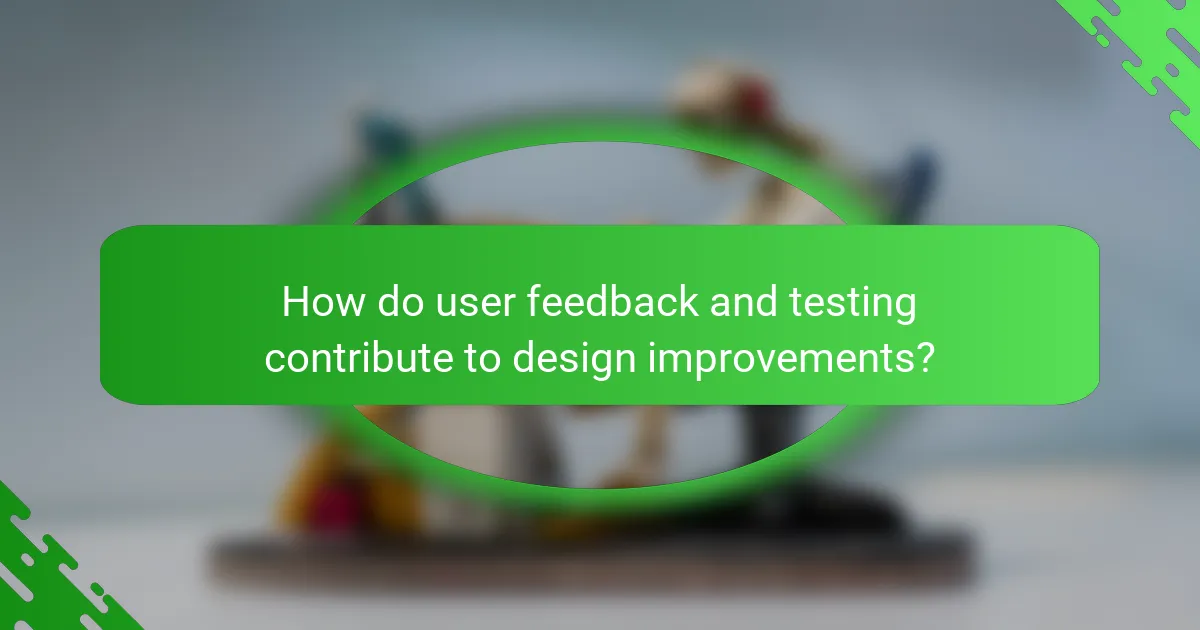 How do user feedback and testing contribute to design improvements?